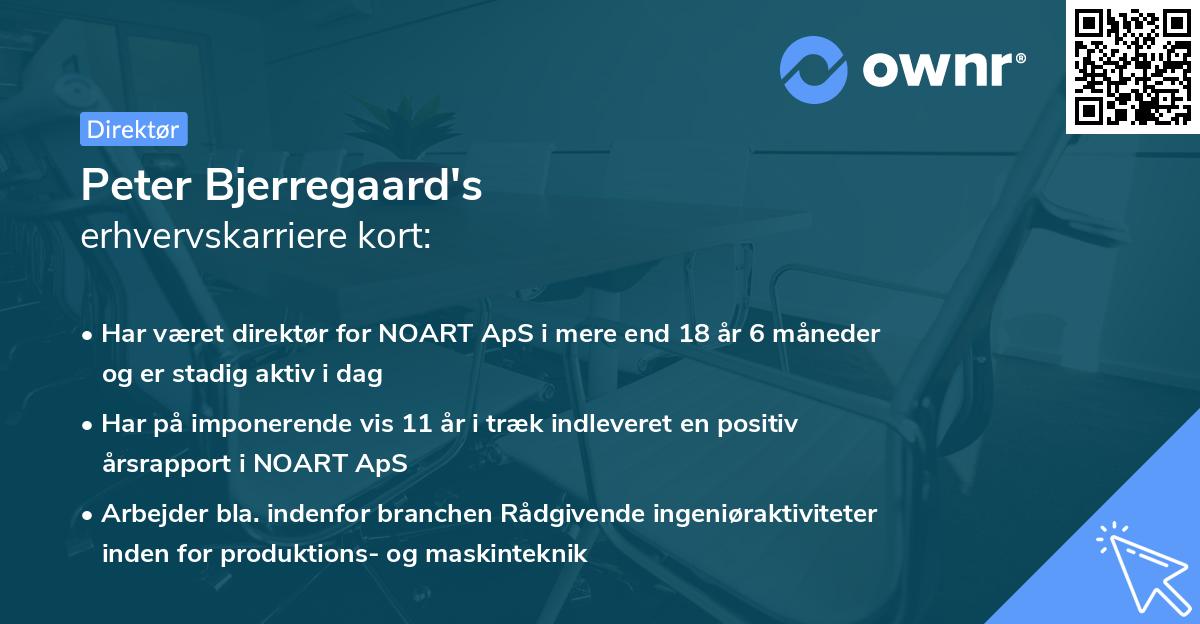 ownr®

Direktør

Peter Bjerregaard's
erhvervskarriere kort:

• Har været direktør for NOART ApS i mere end 18 år 6 måneder og er stadig aktiv i dag

• Har på imponerende vis 11 år i træk indleveret en positiv årsrapport i NOART ApS

• Arbejder bla. indenfor branchen Rådgivende ingeniøraktiviteter inden for produktions- og maskinteknik